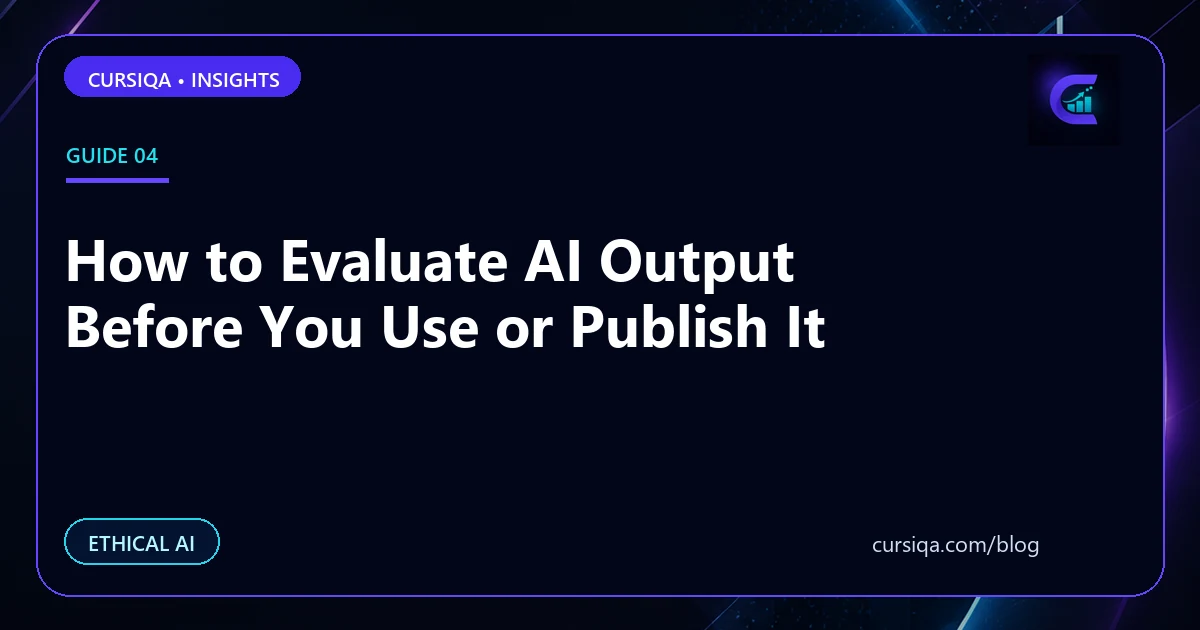 CURSIQA • INSIGHTS

GUIDE 04

How to Evaluate AI Output Before You Use or Publish It

ETHICAL AI

cursiqa.com/blog